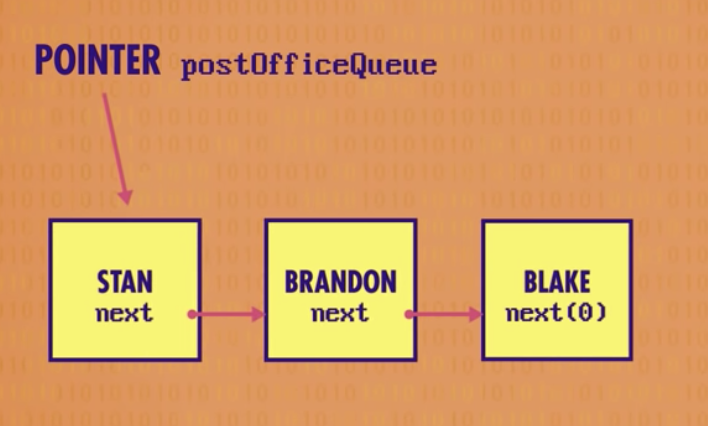 POINTER postOfficeQueue

STAN
next

BRANDON
next

BLAKE
next(0)